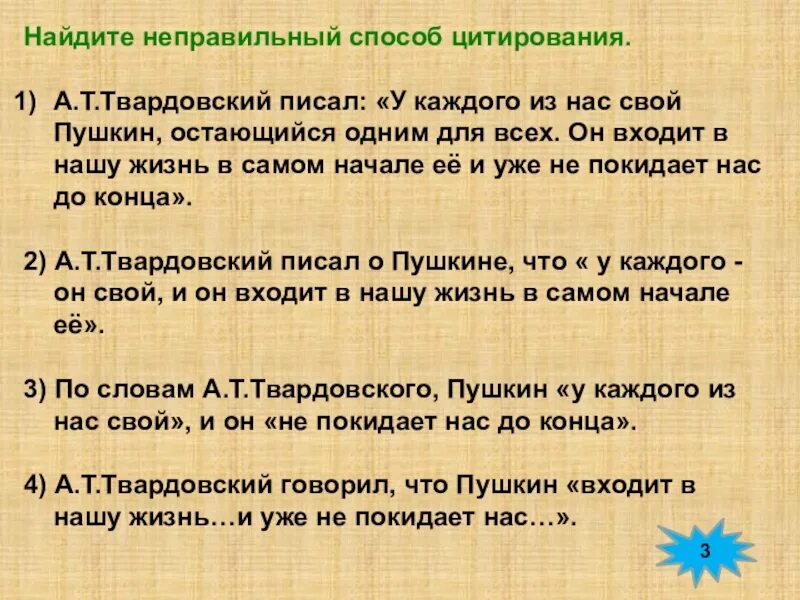 Найдите неправильный способ цитирования.

1) А.Т.Твардовский писал: «У каждого из нас свой Пушкин, остающийся одним для всех. Он входит в нашу жизнь в самом начале её и уже не покидает нас до конца».

2) А.Т.Твардовский писал о Пушкине, что « у каждого - он свой, и он входит в нашу жизнь в самом начале её».

3) По словам А.Т.Твардовского, Пушкин «у каждого из нас свой», и он «не покидает нас до конца».

4) А.Т.Твардовский говорил, что Пушкин «входит в нашу жизнь…и уже не покидает нас…».

3